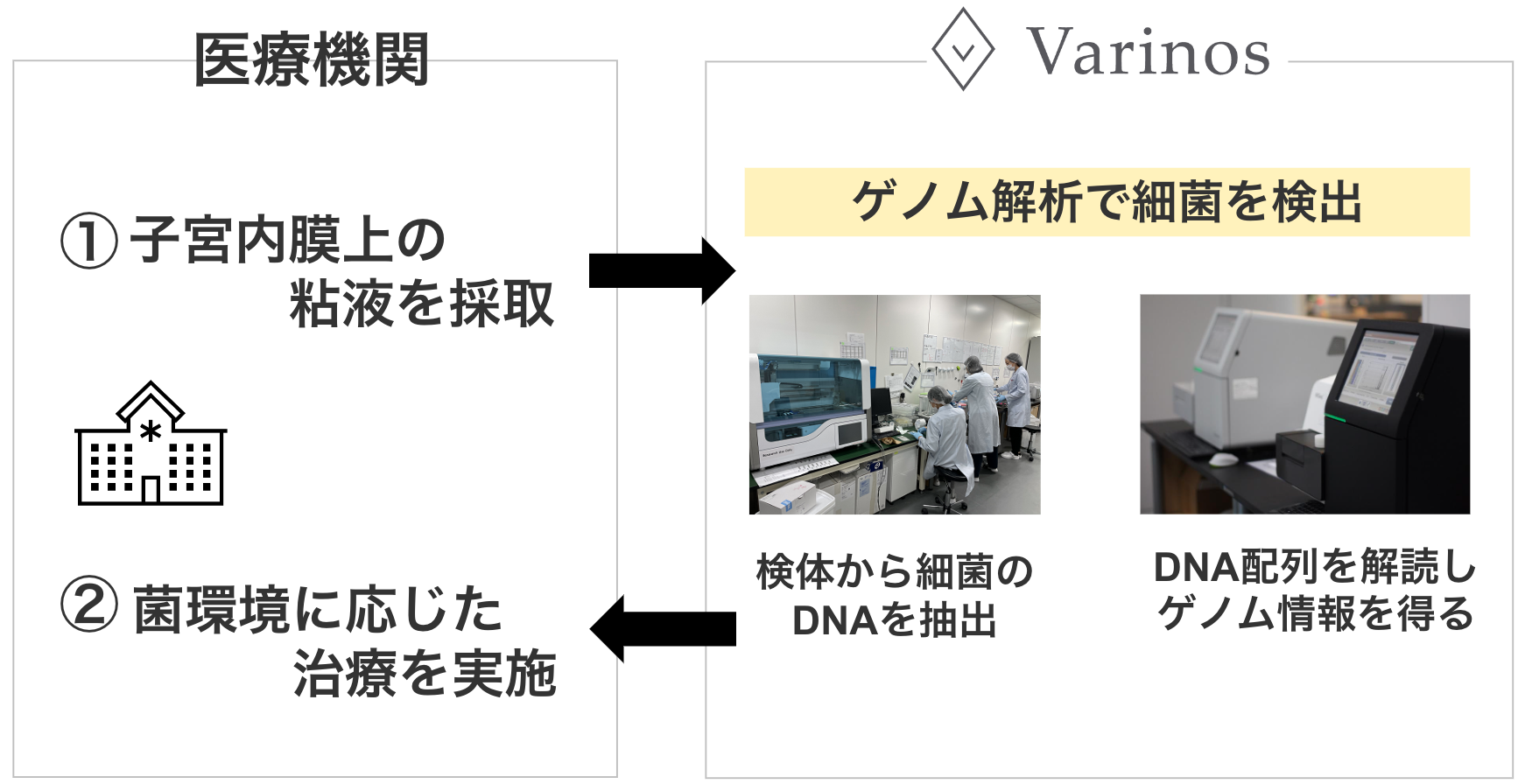 医療機関

① 子宮内膜上の粘液を採取

② 菌環境に応じた治療を実施

Varinos

ゲノム解析で細菌を検出

検体から細菌のDNAを抽出

DNA配列を解読しゲノム情報を得る